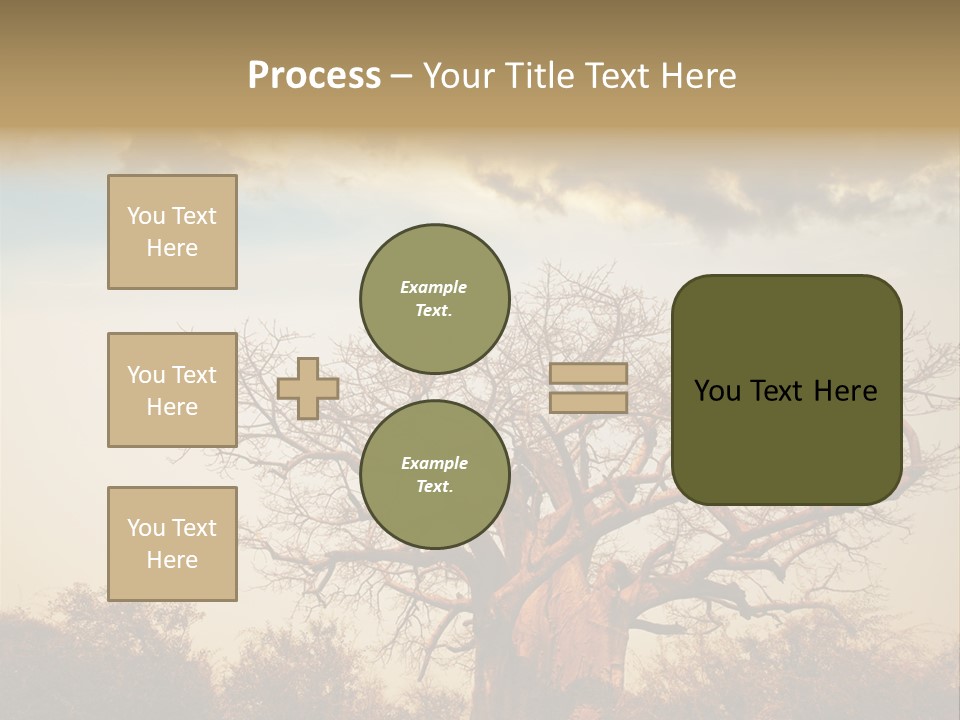 Process – Your Title Text Here

You Text Here

You Text Here

You Text Here

Example Text.

Example Text.

You Text Here